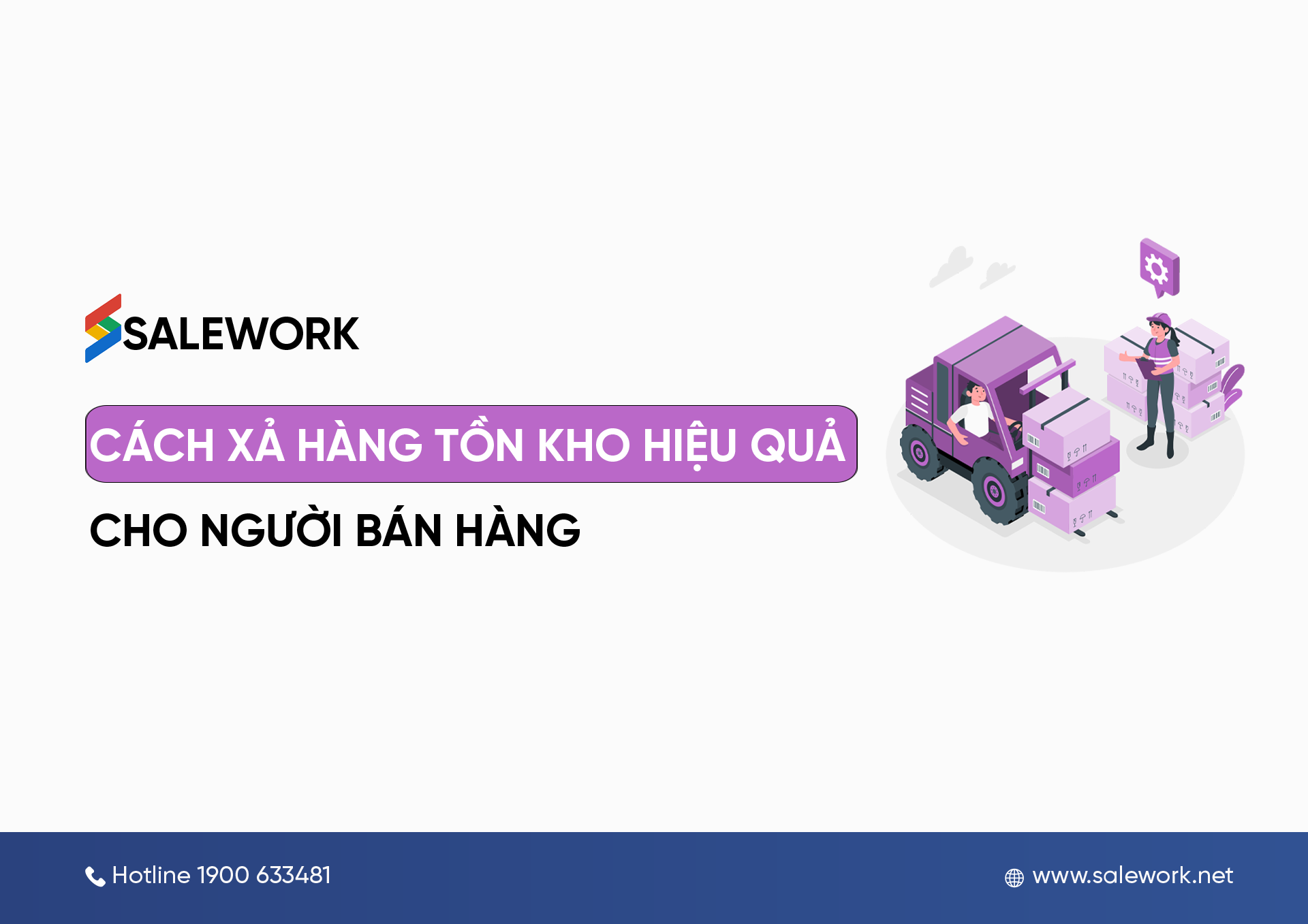 SALEWORK

CÁCH XẢ HÀNG TỒN KHO HIỆU QUẢ

CHO NGƯỜI BÁN HÀNG

Hotline 1900 633481

www.salework.net